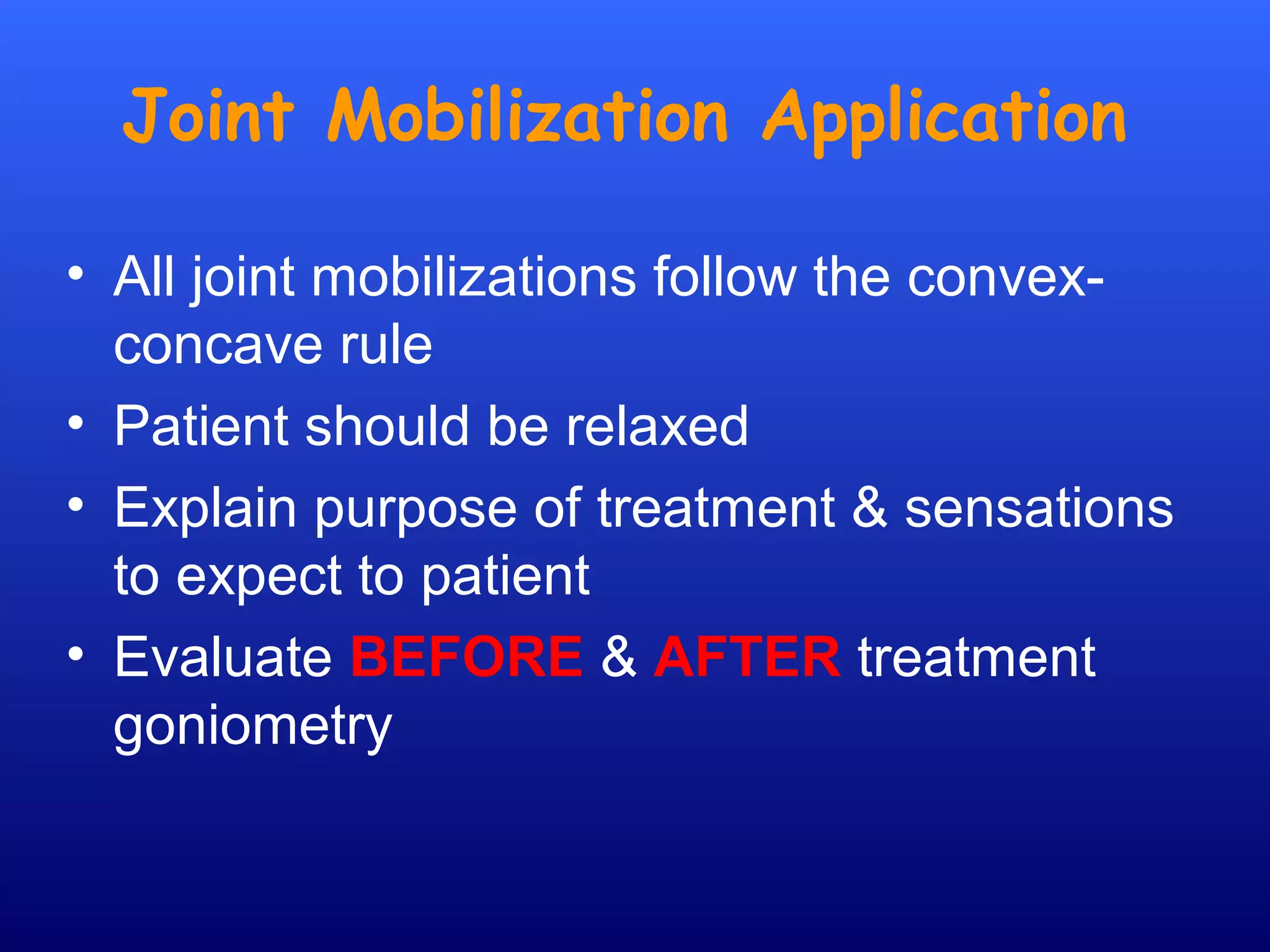 Joint Mobilization Application

• All joint mobilizations follow the convex-concave rule
• Patient should be relaxed
• Explain purpose of treatment & sensations to expect to patient
• Evaluate BEFORE & AFTER treatment goniometry